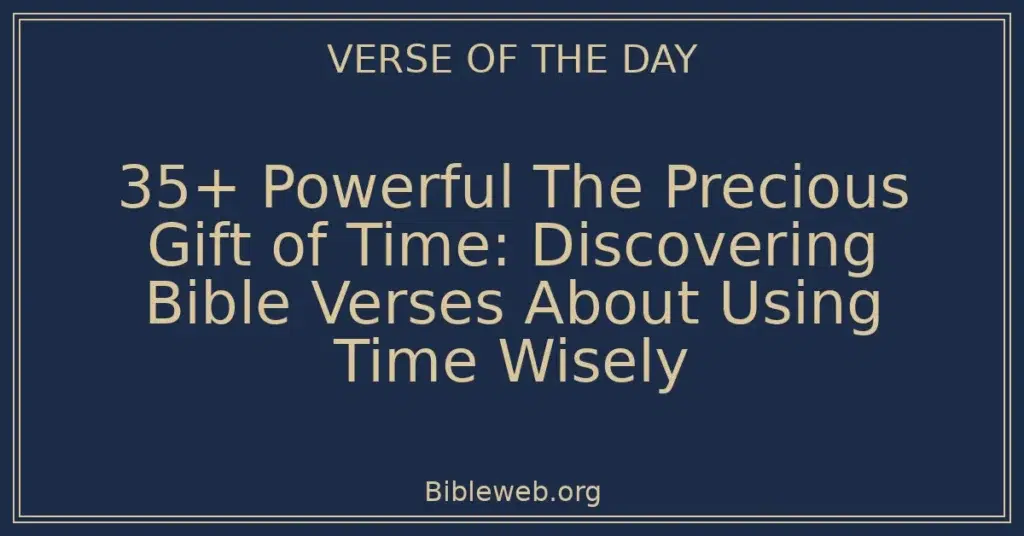 VERSE OF THE DAY

35+ Powerful The Precious Gift of Time: Discovering Bible Verses About Using Time Wisely

Bibleweb.org